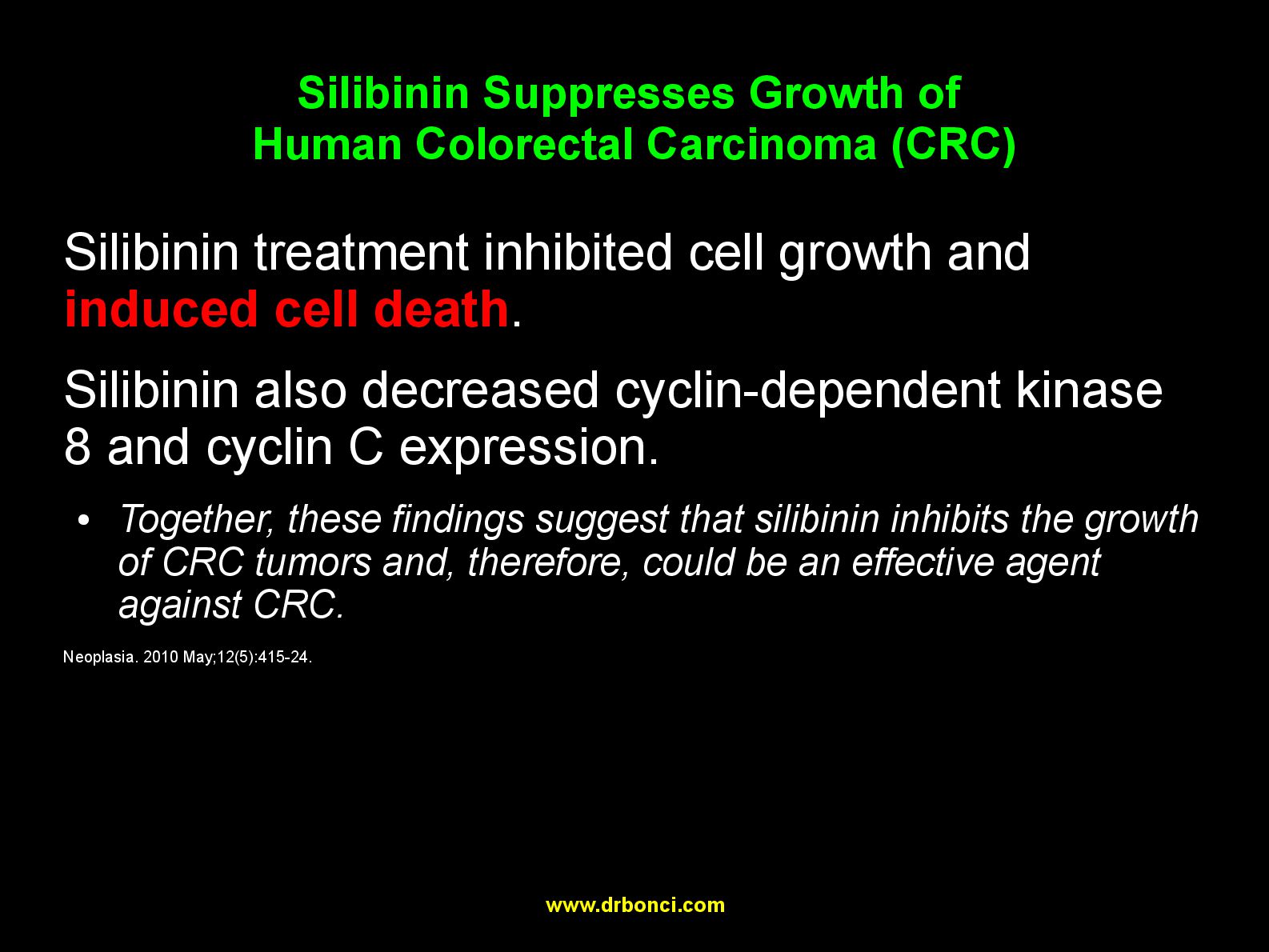 Silibinin Suppresses Growth of Human Colorectal Carcinoma (CRC)

Silibinin treatment inhibited cell growth and induced cell death.

Silibinin also decreased cyclin-dependent kinase 8 and cyclin C expression.

• Together, these findings suggest that silibinin inhibits the growth of CRC tumors and, therefore, could be an effective agent against CRC.

Neoplasia. 2010 May;12(5):415-24.

www.drbonci.com